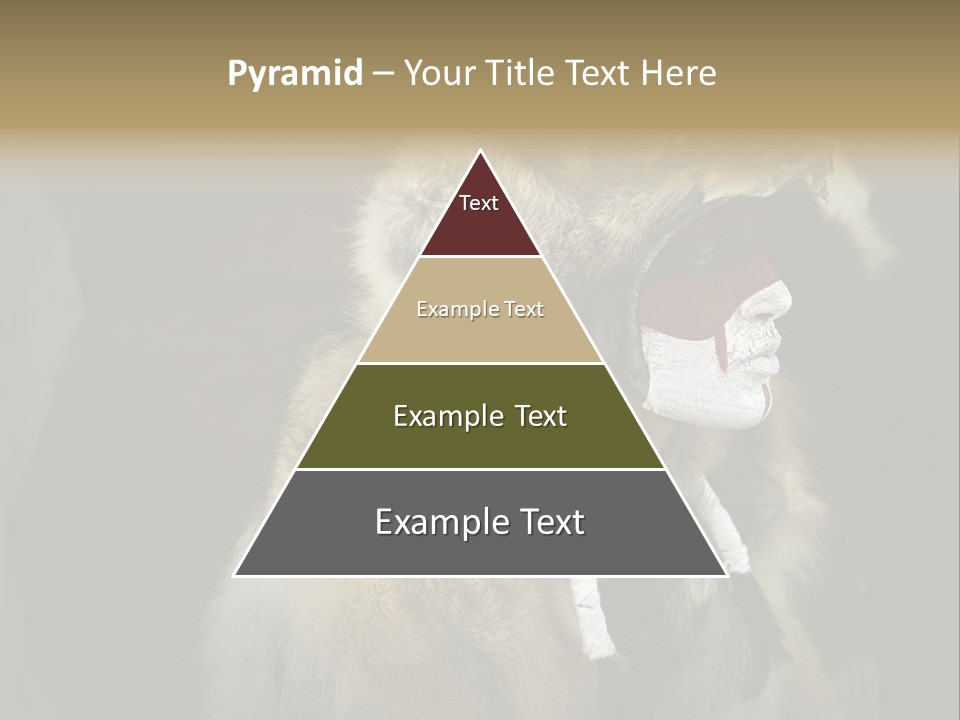 Pyramid – Your Title Text Here

Text

Example Text

Example Text

Example Text